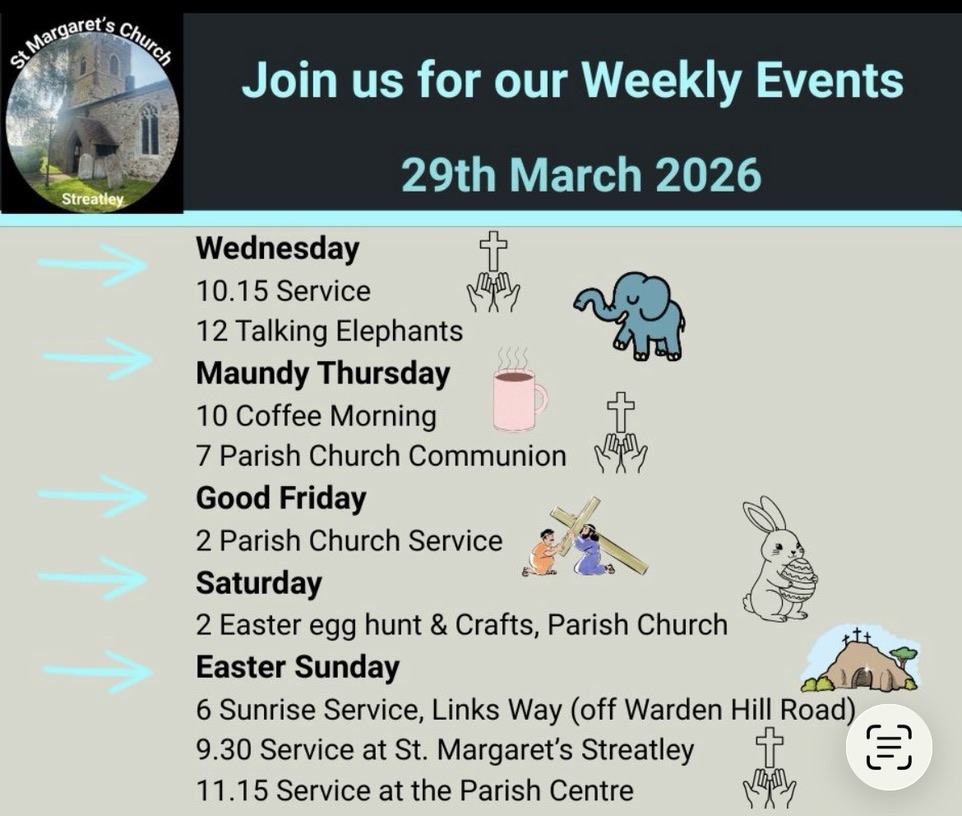 St Margaret's Church
Streatley

Join us for our Weekly Events

29th March 2026

Wednesday
10.15 Service
12 Talking Elephants

Maundy Thursday
10 Coffee Morning
7 Parish Church Communion

Good Friday
2 Parish Church Service

Saturday
2 Easter egg hunt & Crafts, Parish Church

Easter Sunday
6 Sunrise Service, Links Way (off Warden Hill Road)
9.30 Service at St. Margaret's Streatley
11.15 Service at the Parish Centre